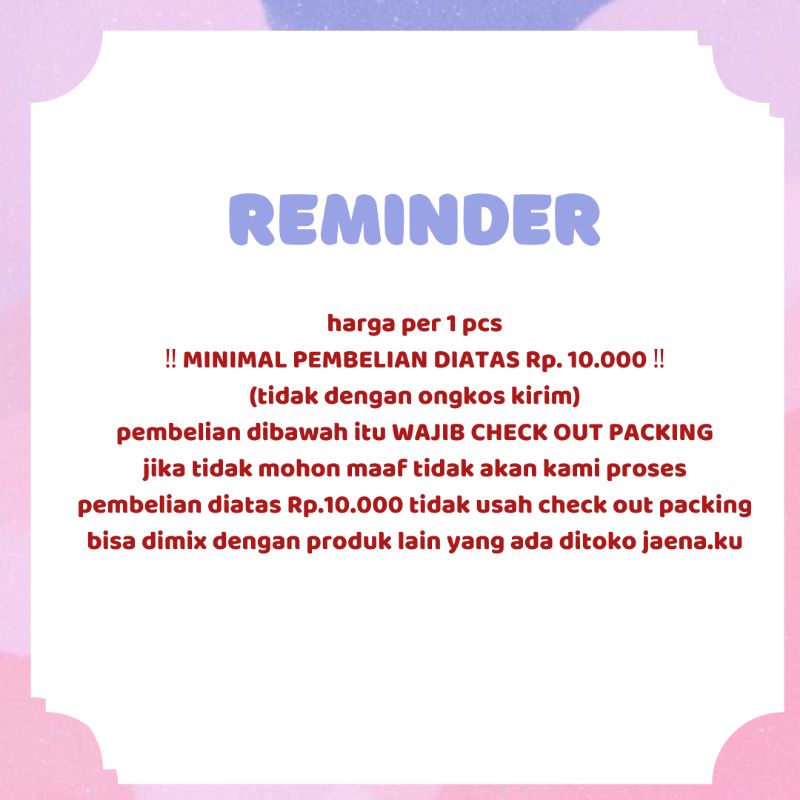 REMINDER

harga per 1 pcs
‼ MINIMAL PEMBELIAN DIATAS Rp. 10.000 ‼
(tidak dengan ongkos kirim)
pembelian dibawah itu WAJIB CHECK OUT PACKING
jika tidak mohon maaf tidak akan kami proses
pembelian diatas Rp.10.000 tidak usah check out packing
bisa dimix dengan produk lain yang ada ditoko jaena.ku